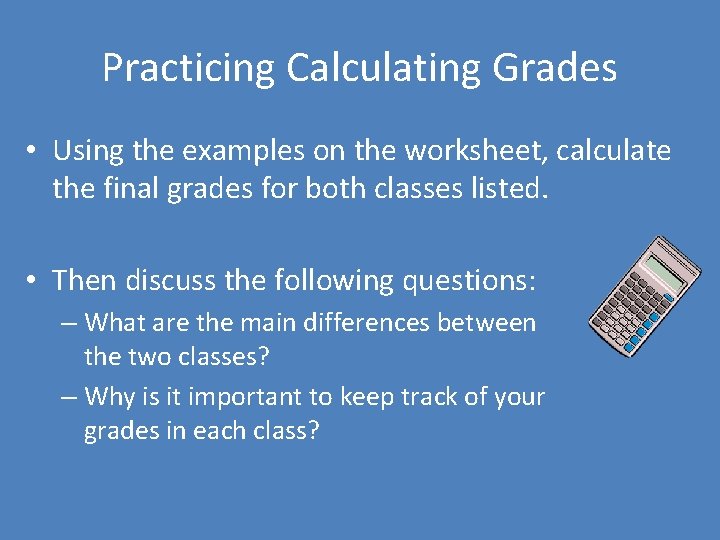 Practicing Calculating Grades

• Using the examples on the worksheet, calculate the final grades for both classes listed.

• Then discuss the following questions:
– What are the main differences between the two classes?
– Why is it important to keep track of your grades in each class?